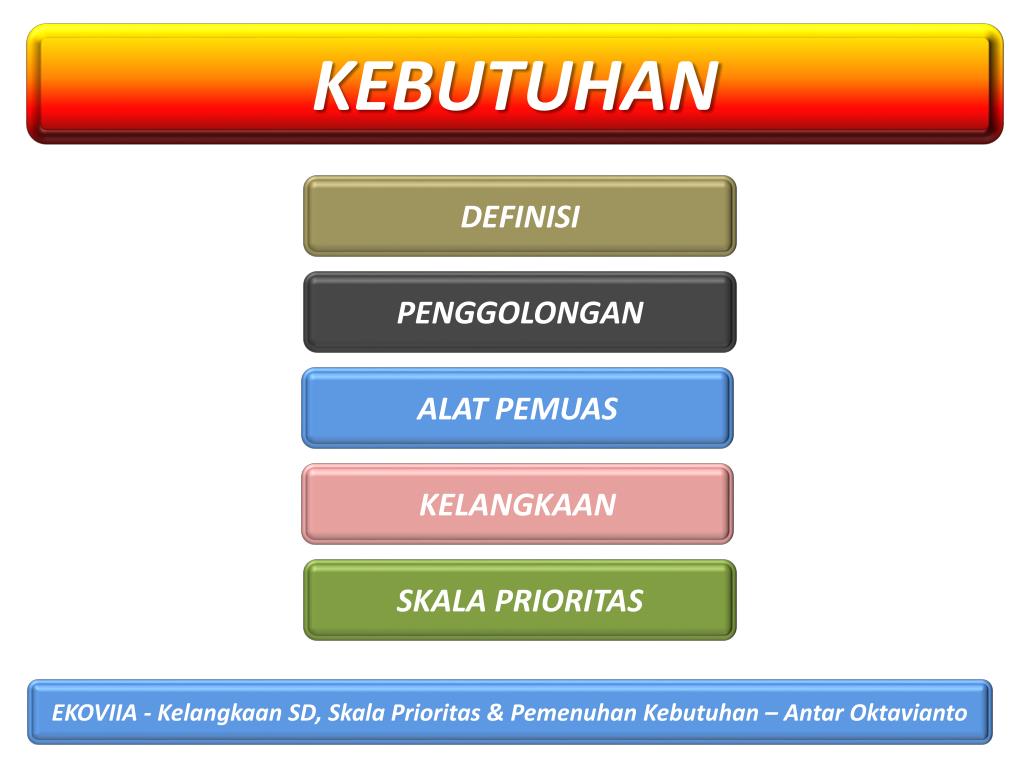 KEBUTUHAN

DEFINISI

PENGGOLONGAN

ALAT PEMUAS

KELANGKAAN

SKALA PRIORITAS

EKOVIIA - Kelangkaan SD, Skala Prioritas & Pemenuhan Kebutuhan – Antar Oktavianto